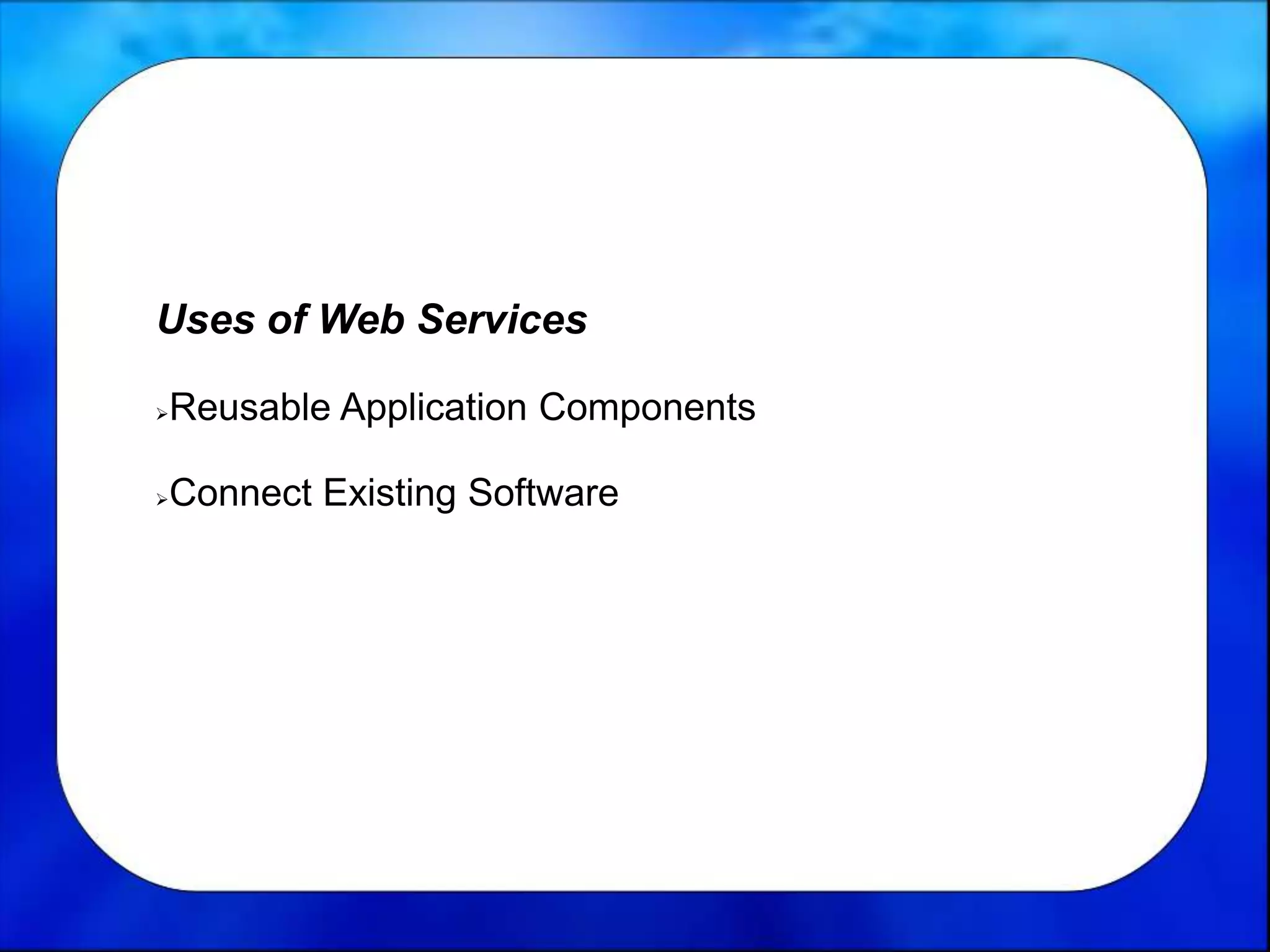 Uses of Web Services

➢Reusable Application Components

➢Connect Existing Software